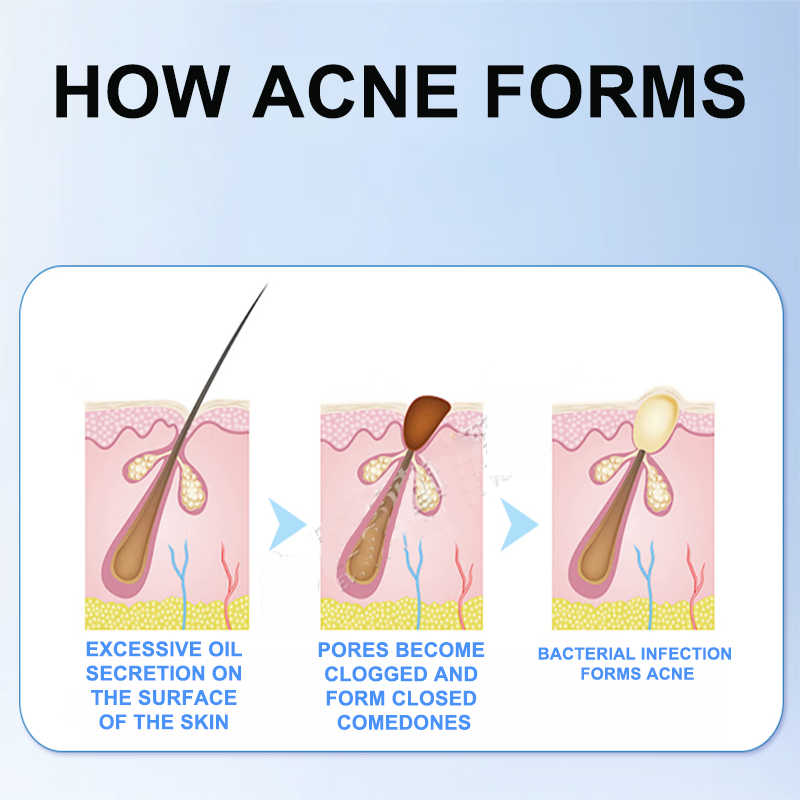 HOW ACNE FORMS

EXCESSIVE OIL SECRETION ON THE SURFACE OF THE SKIN

PORES BECOME CLOGGED AND FORM CLOSED COMEDONES

BACTERIAL INFECTION FORMS ACNE